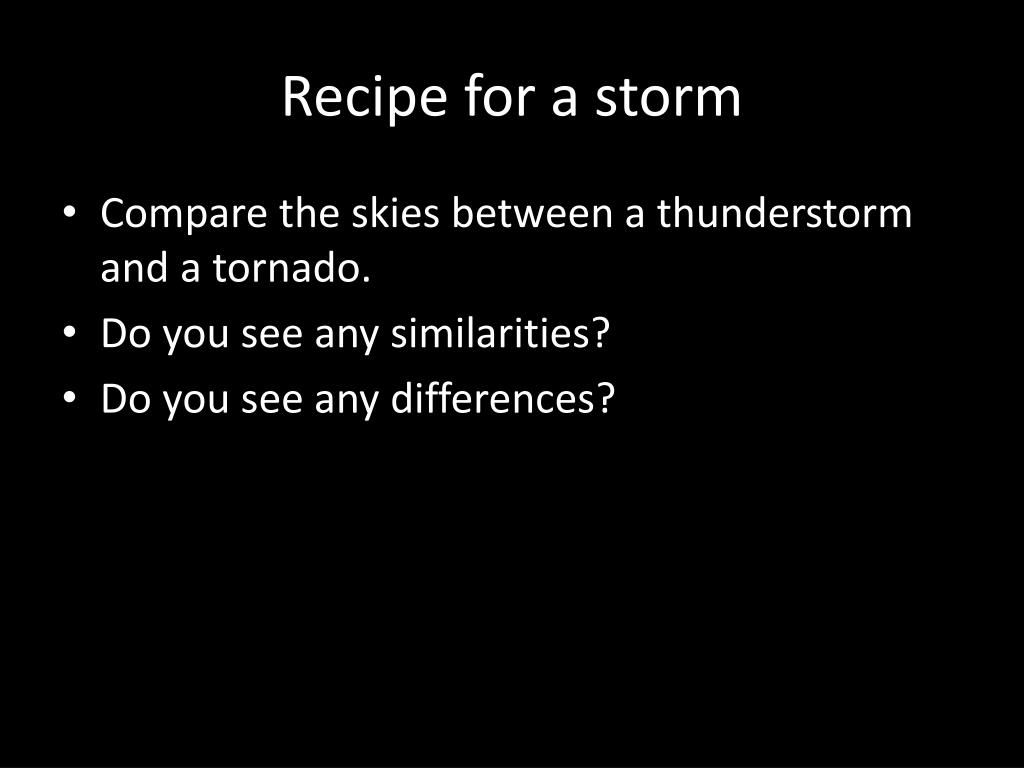 Recipe for a storm

• Compare the skies between a thunderstorm and a tornado.
• Do you see any similarities?
• Do you see any differences?